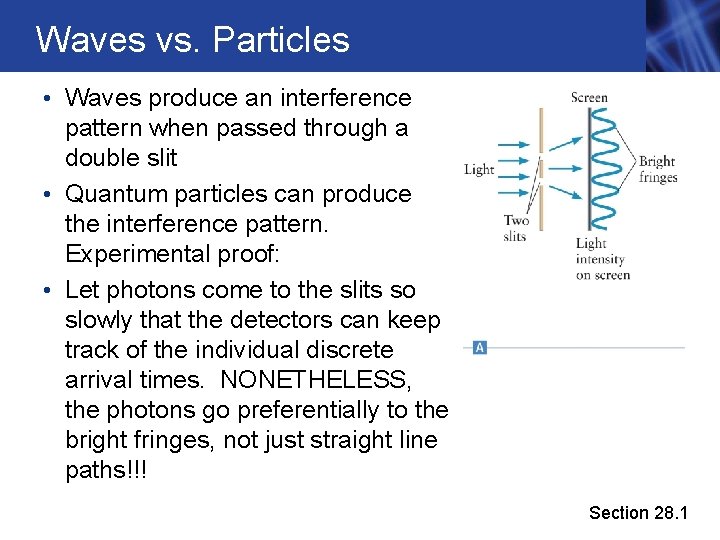 Waves vs. Particles

• Waves produce an interference pattern when passed through a double slit

• Quantum particles can produce the interference pattern. Experimental proof:

• Let photons come to the slits so slowly that the detectors can keep track of the individual discrete arrival times. NONETHELESS, the photons go preferentially to the bright fringes, not just straight line paths!!!

Screen

Light

Bright fringes

Two slits

Light intensity on screen

A

Section 28.1